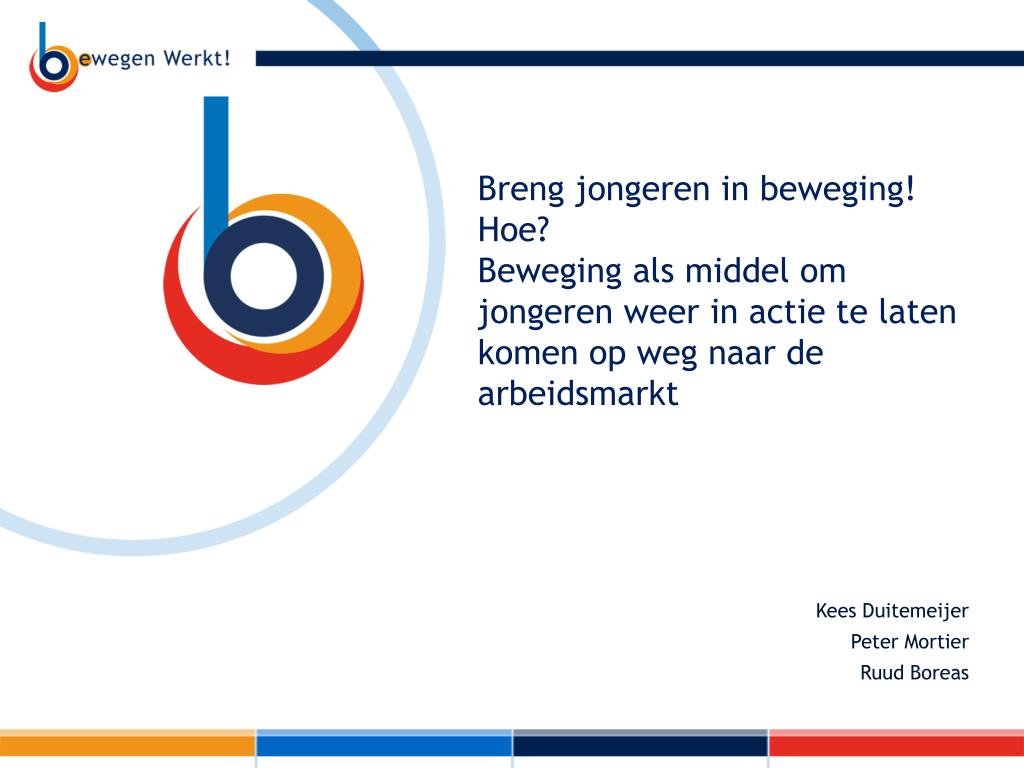 bewegen Werkt!

Breng jongeren in beweging!
Hoe?
Beweging als middel om jongeren weer in actie te laten komen op weg naar de arbeidsmarkt

Kees Duitemeijer
Peter Mortier
Ruud Boreas